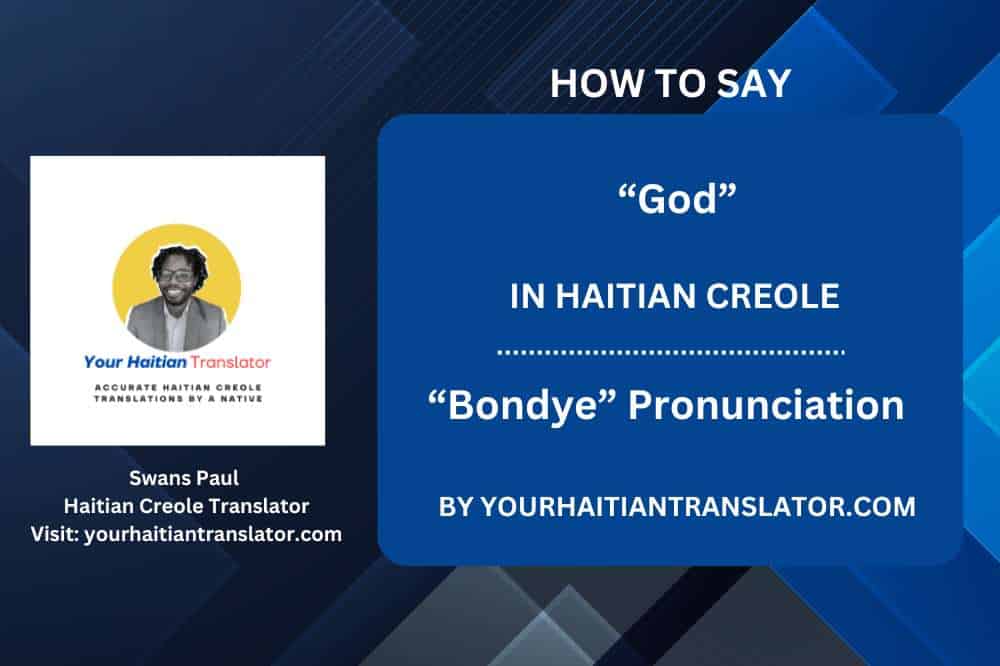 Your Haitian Translator

ACCURATE HAITIAN CREOLE TRANSLATIONS BY A NATIVE

Swans Paul
Haitian Creole Translator
Visit: yourhaitiantranslator.com

HOW TO SAY

“God”

IN HAITIAN CREOLE

“Bondye” Pronunciation

BY YOURHAITIANTRANSLATOR.COM